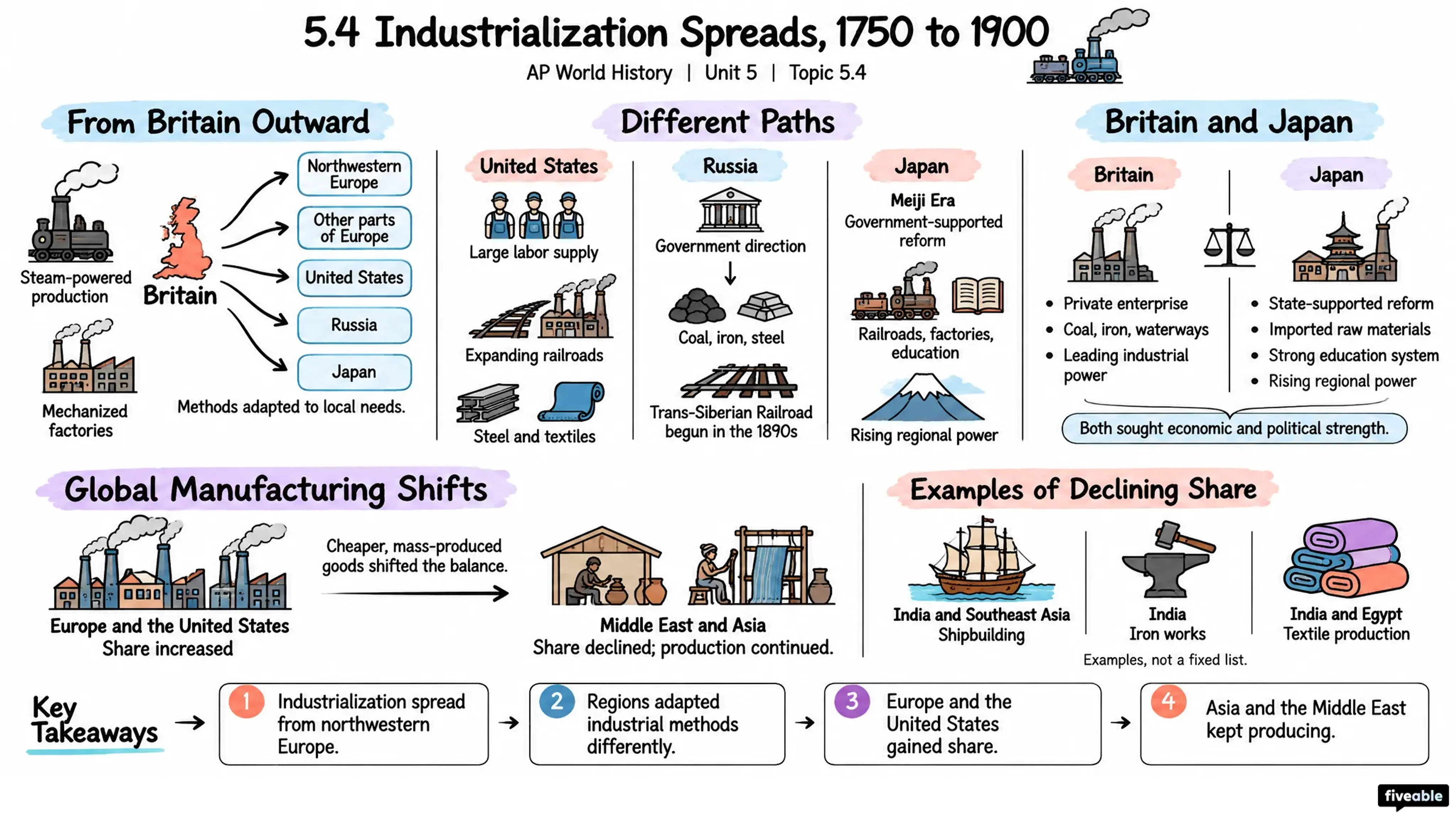 5.4 Industrialization Spreads, 1750 to 1900

AP World History | Unit 5 | Topic 5.4

From Britain Outward

Steam-powered production

Mechanized factories

Britain

Northwestern Europe

Other parts of Europe

United States

Russia

Japan

Methods adapted to local needs.

Different Paths

United States

Large labor supply

Expanding railroads

Steel and textiles

Russia

Government direction

Coal, iron, steel

Trans-Siberian Railroad begun in the 1890s

Japan

Meiji Era
Government-supported reform

Railroads, factories, education

Rising regional power

Britain and Japan

Britain

- Private enterprise
- Coal, iron, waterways
- Leading industrial power

Japan

- State-supported reform
- Imported raw materials
- Strong education system
- Rising regional power

Both sought economic and political strength.

Global Manufacturing Shifts

Europe and the United States
Share increased

Cheaper, mass-produced goods shifted the balance.

Middle East and Asia
Share declined; production continued.

Examples of Declining Share

India and Southeast Asia
Shipbuilding

India
Iron works

India and Egypt
Textile production

Examples, not a fixed list.

Key Takeaways

1 Industrialization spread from northwestern Europe.

2 Regions adapted industrial methods differently.

3 Europe and the United States gained share.

4 Asia and the Middle East kept producing.

fiveable